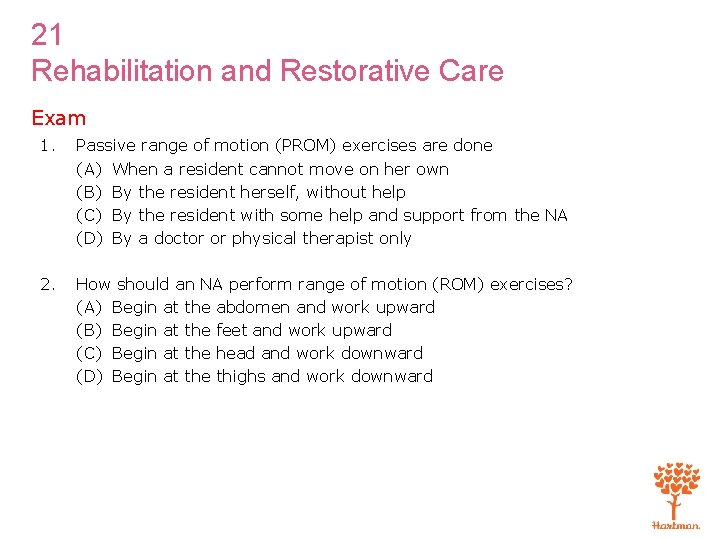 21
Rehabilitation and Restorative Care

Exam

1. Passive range of motion (PROM) exercises are done
(A) When a resident cannot move on her own
(B) By the resident herself, without help
(C) By the resident with some help and support from the NA
(D) By a doctor or physical therapist only

2. How should an NA perform range of motion (ROM) exercises?
(A) Begin at the abdomen and work upward
(B) Begin at the feet and work upward
(C) Begin at the head and work downward
(D) Begin at the thighs and work downward

Hartman